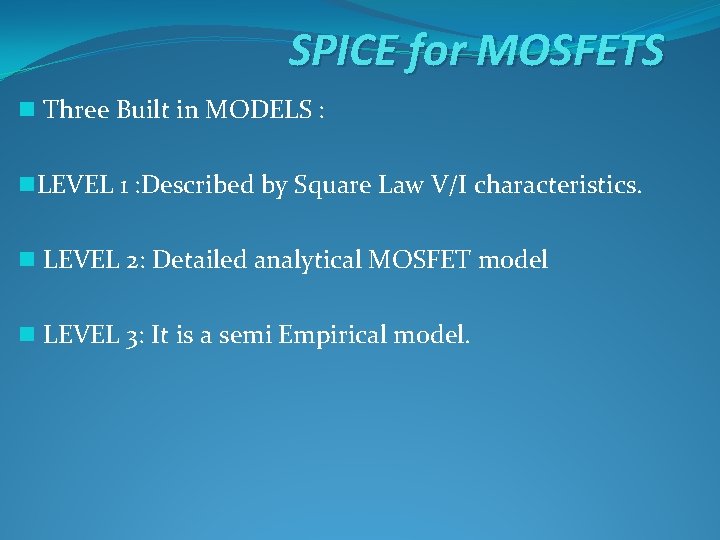 SPICE for MOSFETS

Three Built in MODELS :

LEVEL 1 :Described by Square Law V/I characteristics.

LEVEL 2: Detailed analytical MOSFET model

LEVEL 3: It is a semi Empirical model.